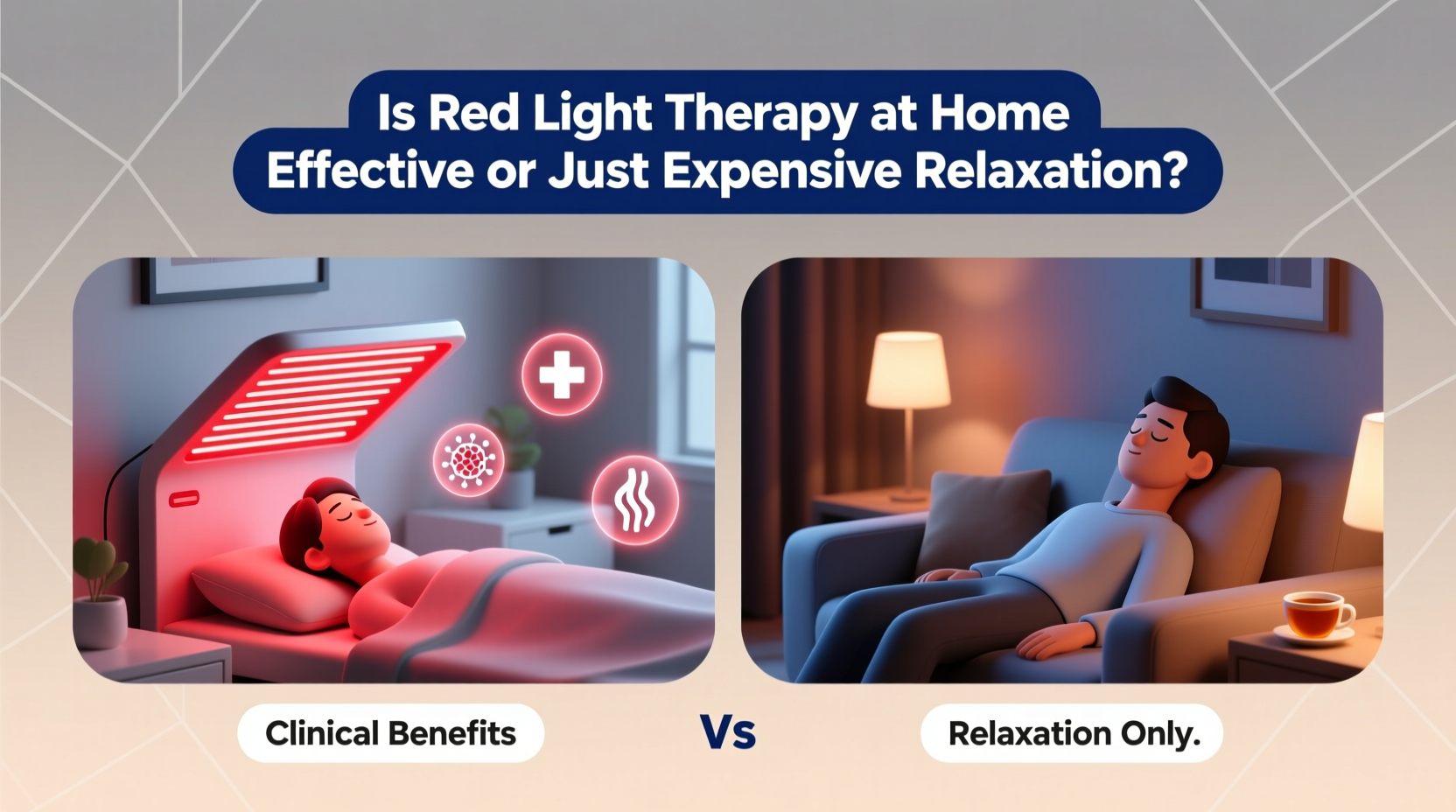 Is Red Light Therapy at Home Effective or Just Expensive Relaxation?

Clinical Benefits

Vs

Relaxation Only.